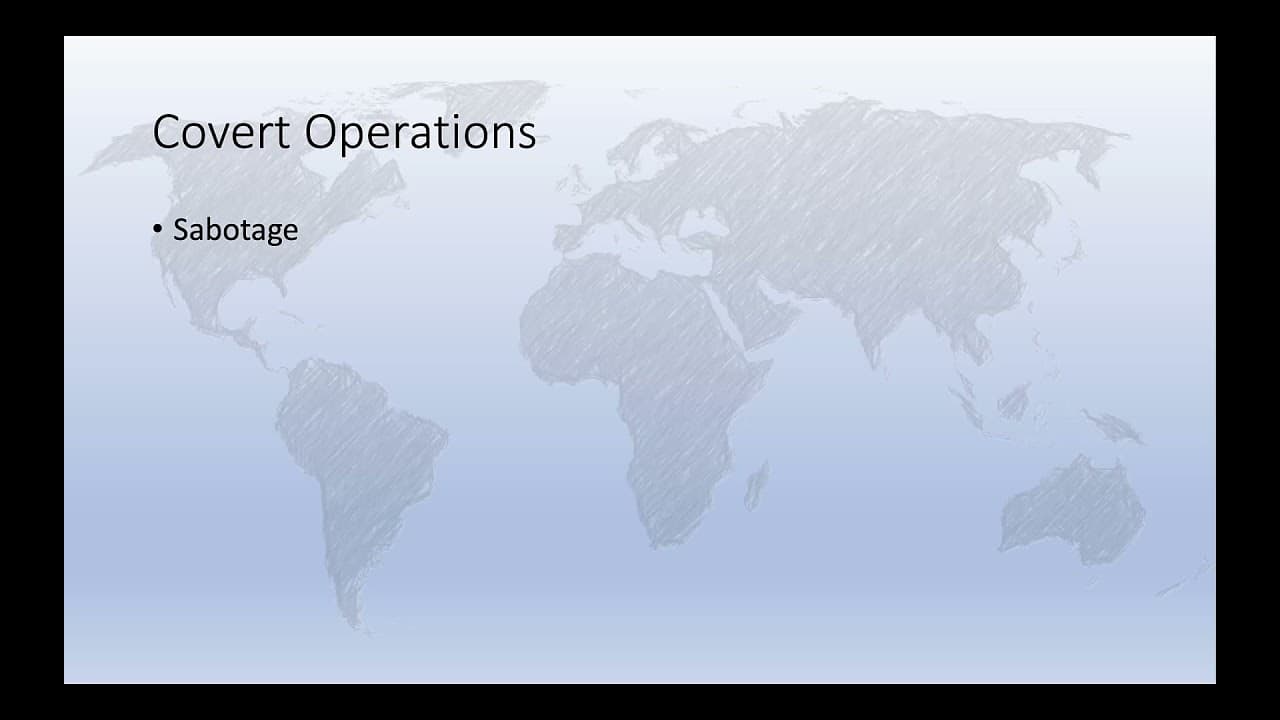 Covert Operations

• Sabotage